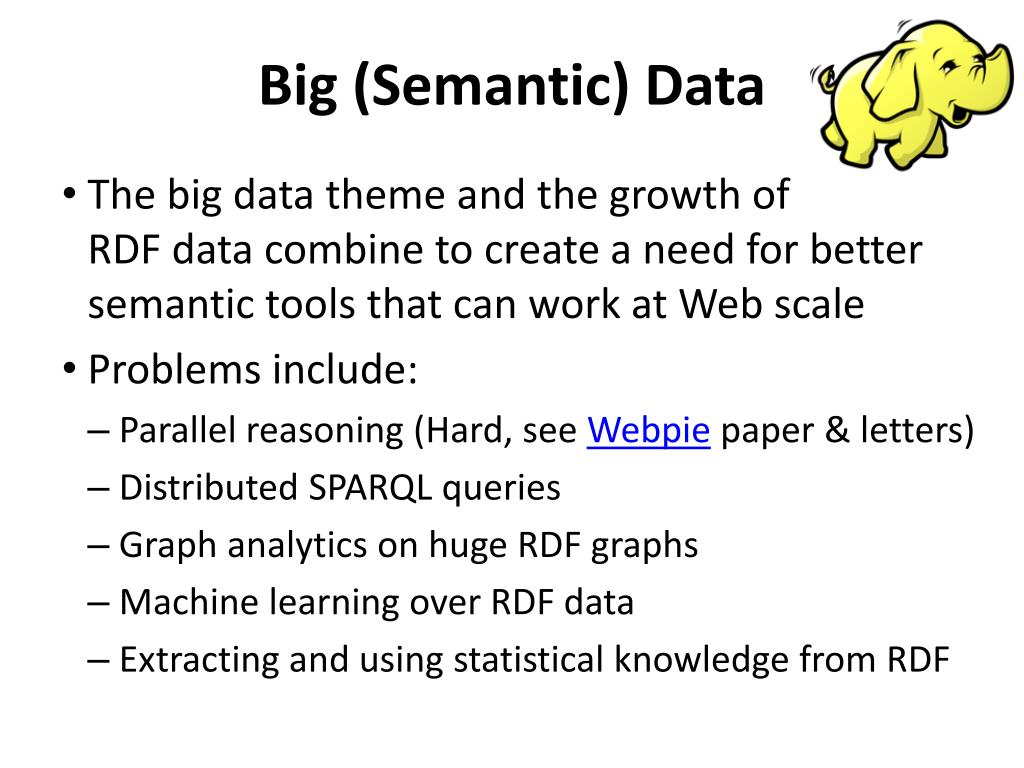 Big (Semantic) Data

• The big data theme and the growth of RDF data combine to create a need for better semantic tools that can work at Web scale

• Problems include:
– Parallel reasoning (Hard, see Webpie paper & letters)
– Distributed SPARQL queries
– Graph analytics on huge RDF graphs
– Machine learning over RDF data
– Extracting and using statistical knowledge from RDF